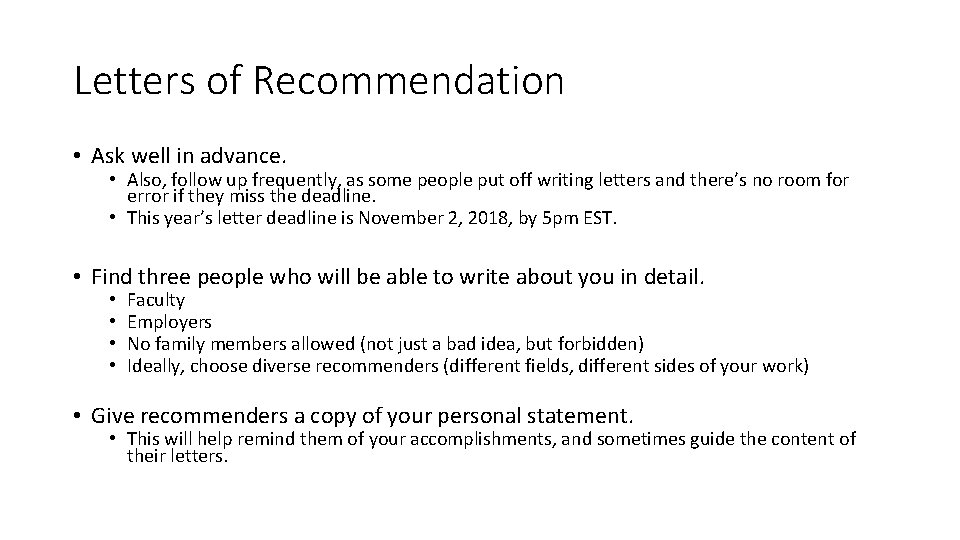 Letters of Recommendation

• Ask well in advance.
  • Also, follow up frequently, as some people put off writing letters and there's no room for error if they miss the deadline.
  • This year's letter deadline is November 2, 2018, by 5pm EST.

• Find three people who will be able to write about you in detail.
  • Faculty
  • Employers
  • No family members allowed (not just a bad idea, but forbidden)
  • Ideally, choose diverse recommenders (different fields, different sides of your work)

• Give recommenders a copy of your personal statement.
  • This will help remind them of your accomplishments, and sometimes guide the content of their letters.